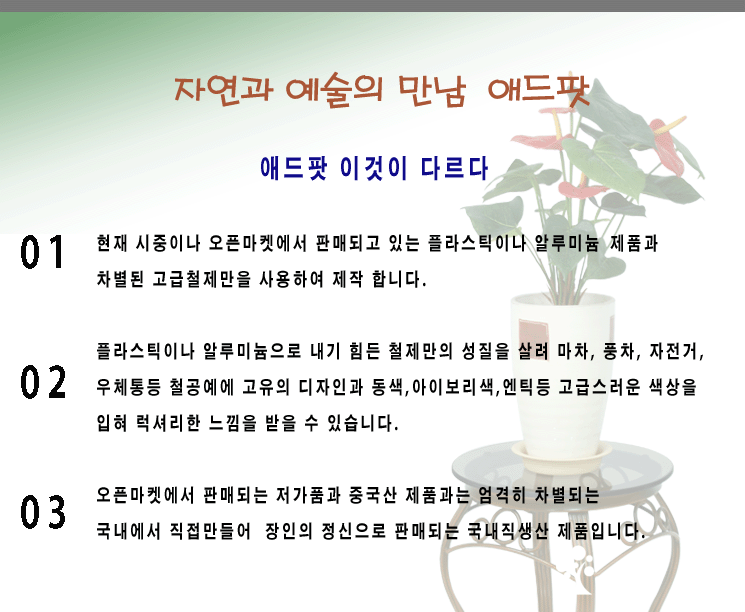 자연과 예술의 만남 애드팟

애드팟 이것이 다르다

01 현재 시중이나 오픈마켓에서 판매되고 있는 플라스틱이나 알루미늄 제품과 차별된 고급철제만을 사용하여 제작 합니다.

02 플라스틱이나 알루미늄으로 내기 힘든 철제만의 성질을 살려 마차, 풍차, 자전거, 우체통등 철공예에 고유의 디자인과 동색,아이보리색,엔틱등 고급스러운 색상을 입혀 럭셔리한 느낌을 받을 수 있습니다.

03 오픈마켓에서 판매되는 저가품과 중국산 제품과는 엄격히 차별되는 국내에서 직접만들어 장인의 정신으로 판매되는 국내직생산 제품입니다.